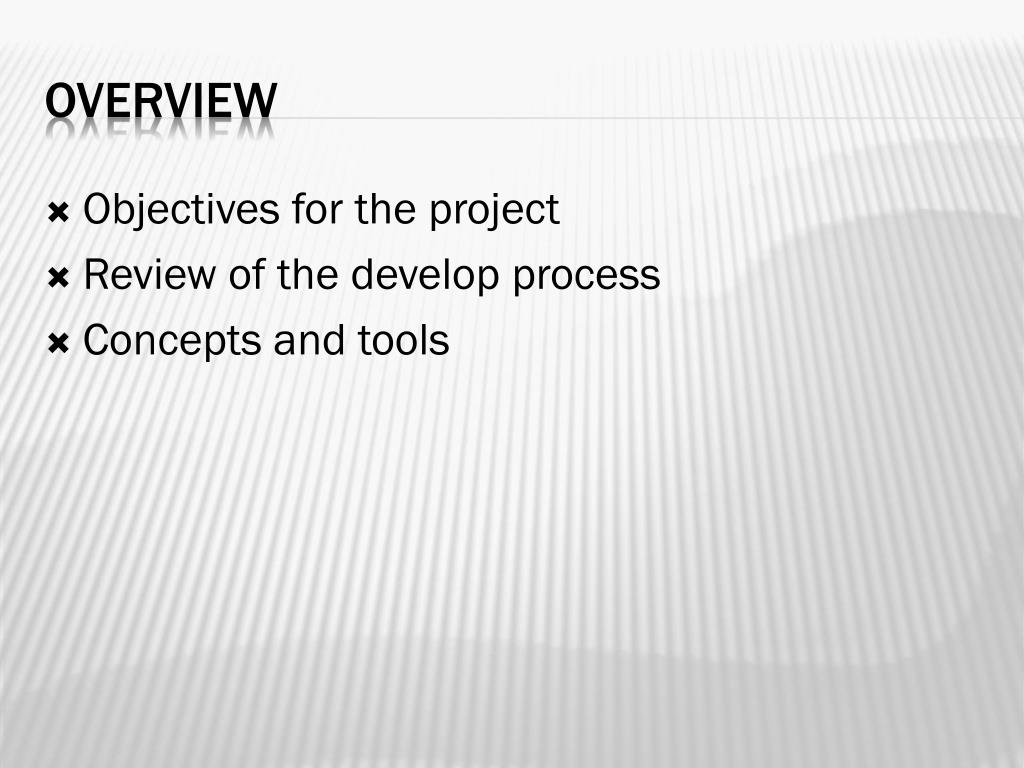 OVERVIEW

✖ Objectives for the project
✖ Review of the develop process
✖ Concepts and tools